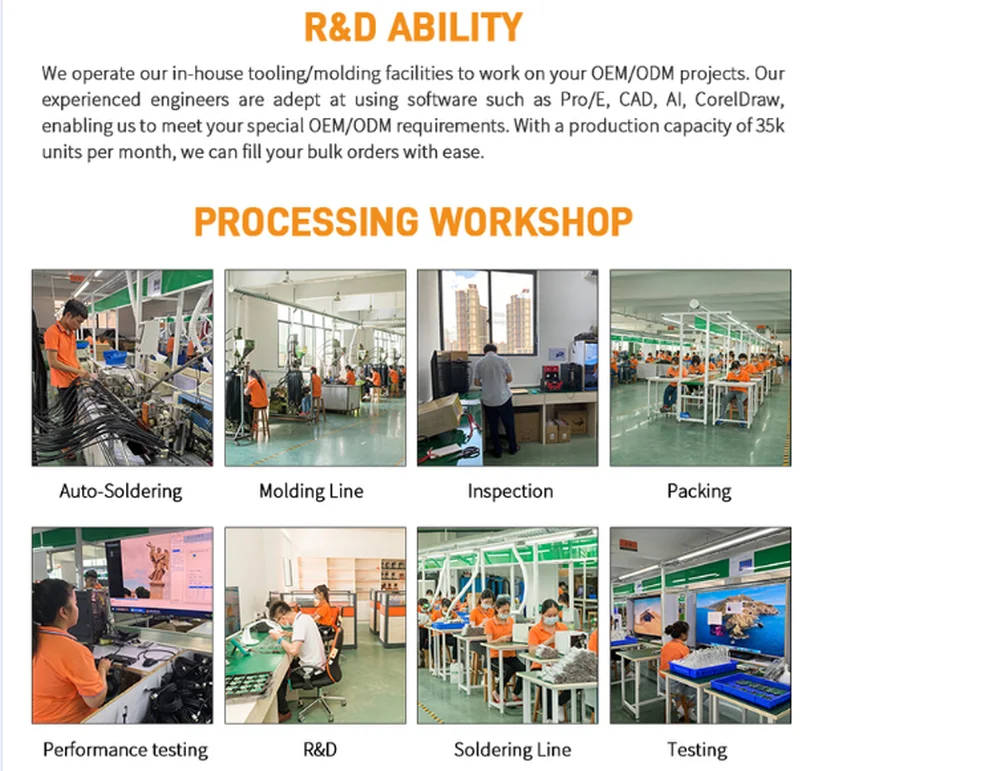 R&D ABILITY

We operate our in-house tooling/molding facilities to work on your OEM/ODM projects. Our experienced engineers are adept at using software such as Pro/E, CAD, AI, CorelDraw, enabling us to meet your special OEM/ODM requirements. With a production capacity of 35k units per month, we can fill your bulk orders with ease.

PROCESSING WORKSHOP

Auto-Soldering

Molding Line

Inspection

Packing

Performance testing

R&D

Soldering Line

Testing